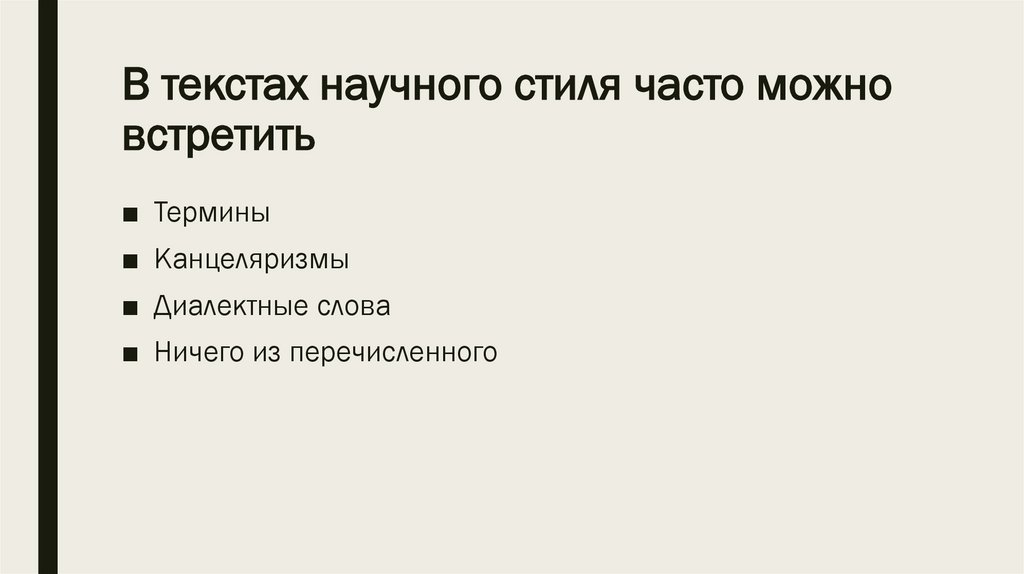 В текстах научного стиля часто можно встретить

■ Термины

■ Канцеляризмы

■ Диалектные слова

■ Ничего из перечисленного